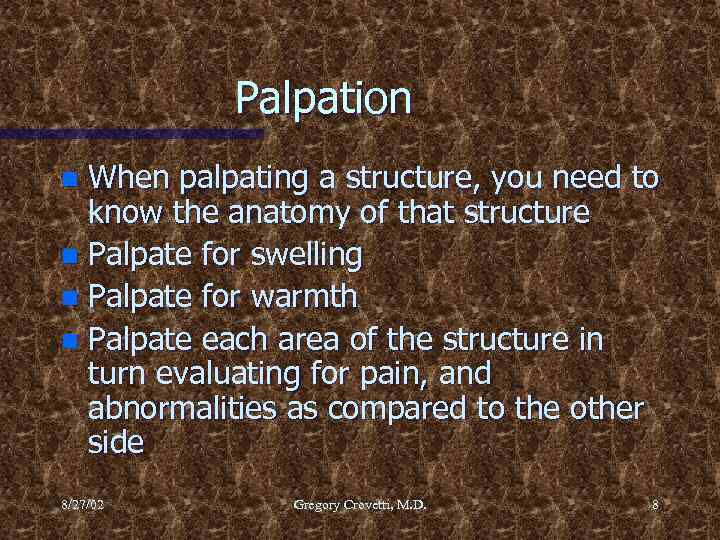 Palpation

- When palpating a structure, you need to know the anatomy of that structure
- Palpate for swelling
- Palpate for warmth
- Palpate each area of the structure in turn evaluating for pain, and abnormalities as compared to the other side

8/27/02 Gregory Crovetti, M.D. 8